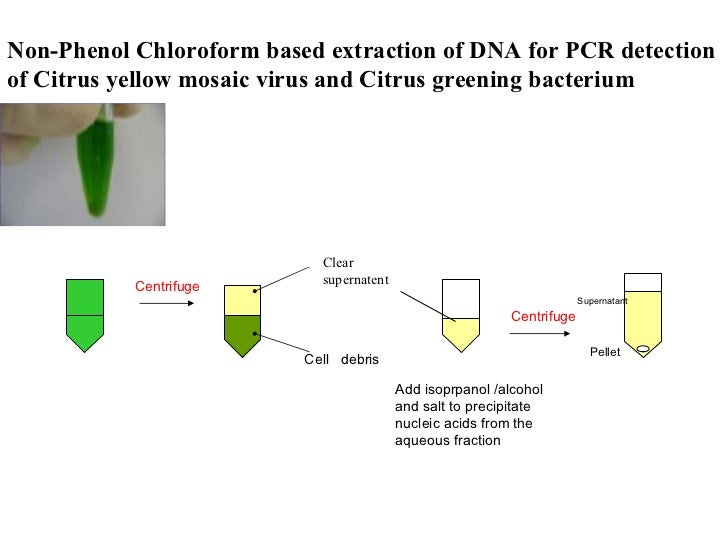 Non-Phenol Chloroform based extraction of DNA for PCR detection of Citrus yellow mosaic virus and Citrus greening bacterium

Centrifuge

Clear supernatent

Cell debris

Centrifuge

Supernatant

Pellet

Add isoprpanol /alcohol and salt to precipitate nucleic acids from the aqueous fraction